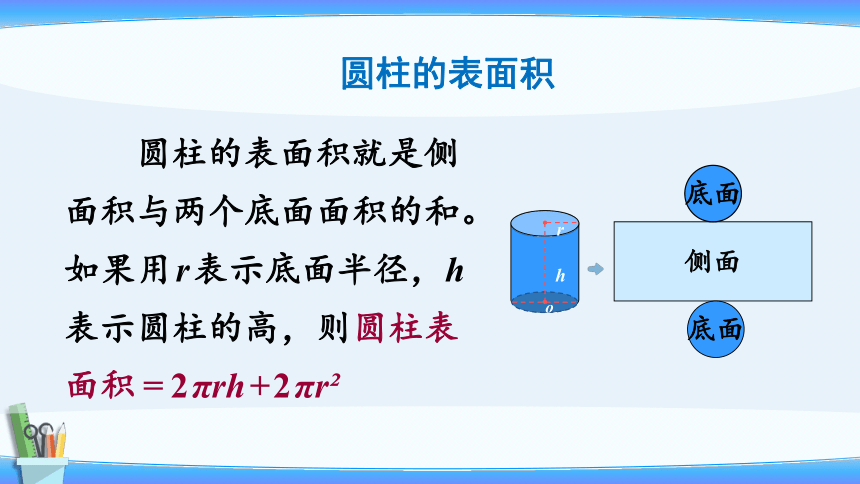 圆柱的表面积

圆柱的表面积就是侧面积与两个底面面积的和。如果用$r$表示底面半径，$h$表示圆柱的高，则圆柱表面积$=2\pi rh+2\pi r^2$

$r$
$h$
$o$

底面
侧面
底面